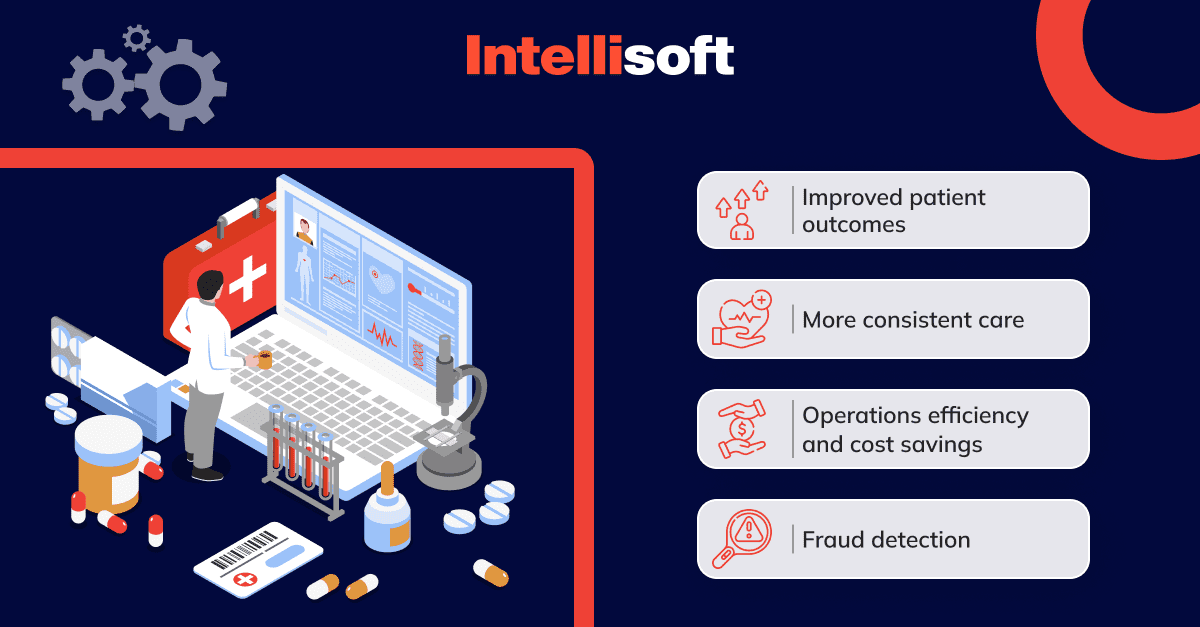 Intellisoft

Improved patient outcomes

More consistent care

Operations efficiency and cost savings

Fraud detection